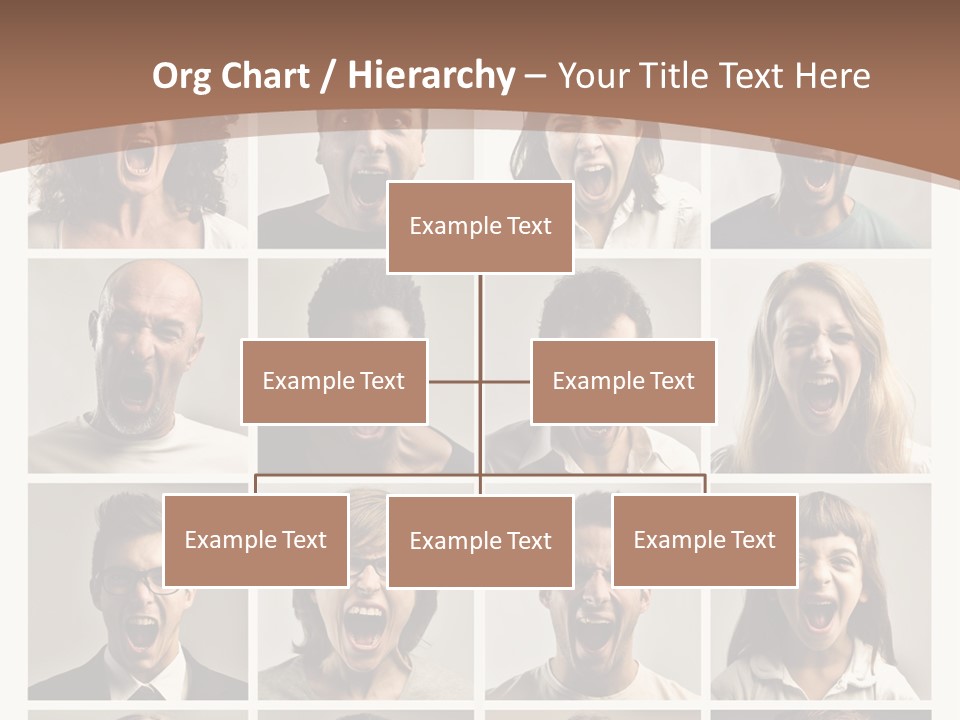 Org Chart / Hierarchy – Your Title Text Here

Example Text

Example Text

Example Text

Example Text

Example Text

Example Text